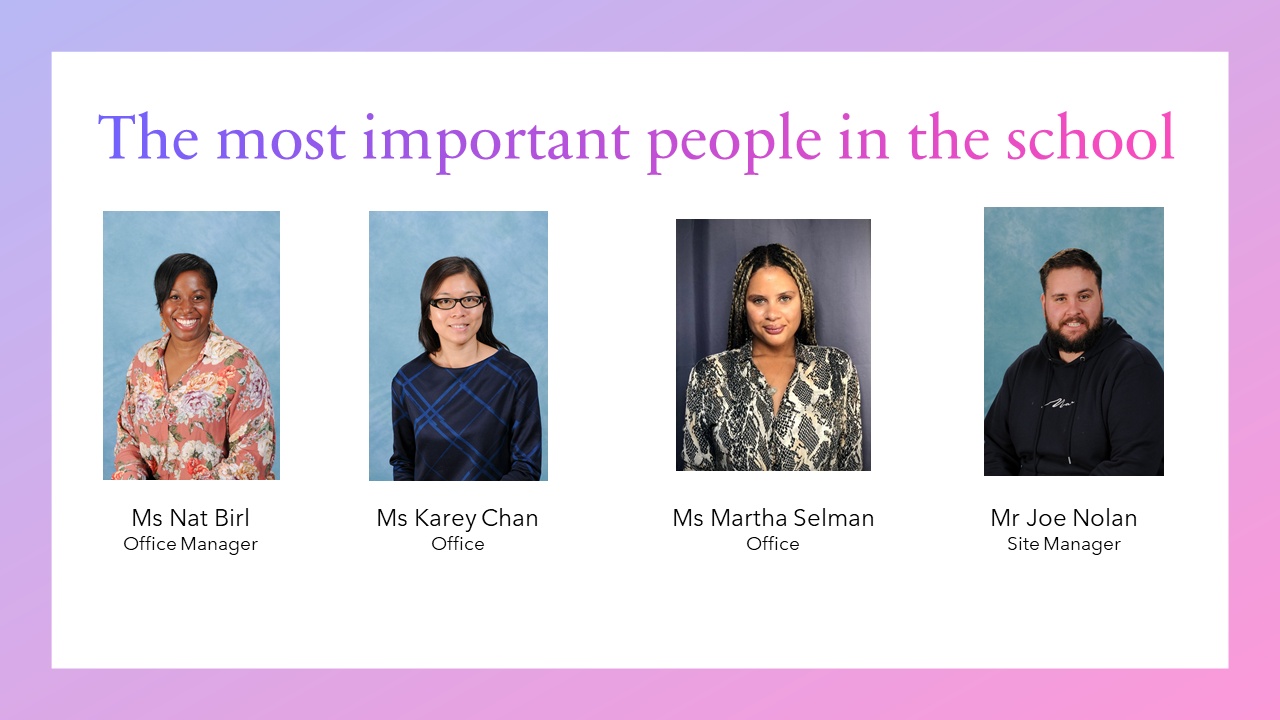 The most important people in the school

Ms Nat Birl
Office Manager

Ms Karey Chan
Office

Ms Martha Selman
Office

Mr Joe Nolan
Site Manager